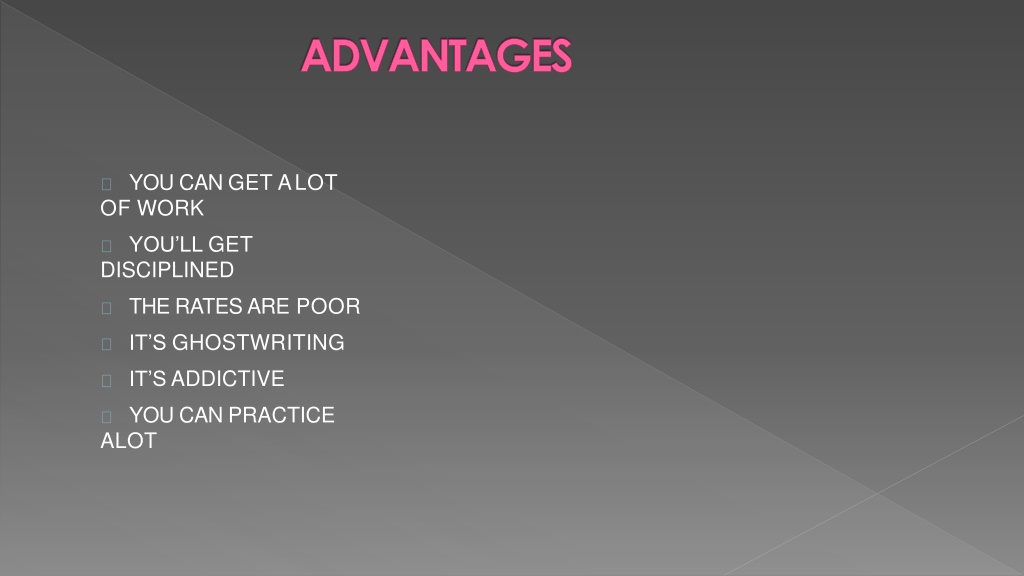 ADVANTAGES

 YOU CAN GET A LOT OF WORK

 YOU'LL GET DISCIPLINED

 THE RATES ARE POOR

 IT'S GHOSTWRITING

 IT'S ADDICTIVE

 YOU CAN PRACTICE ALOT